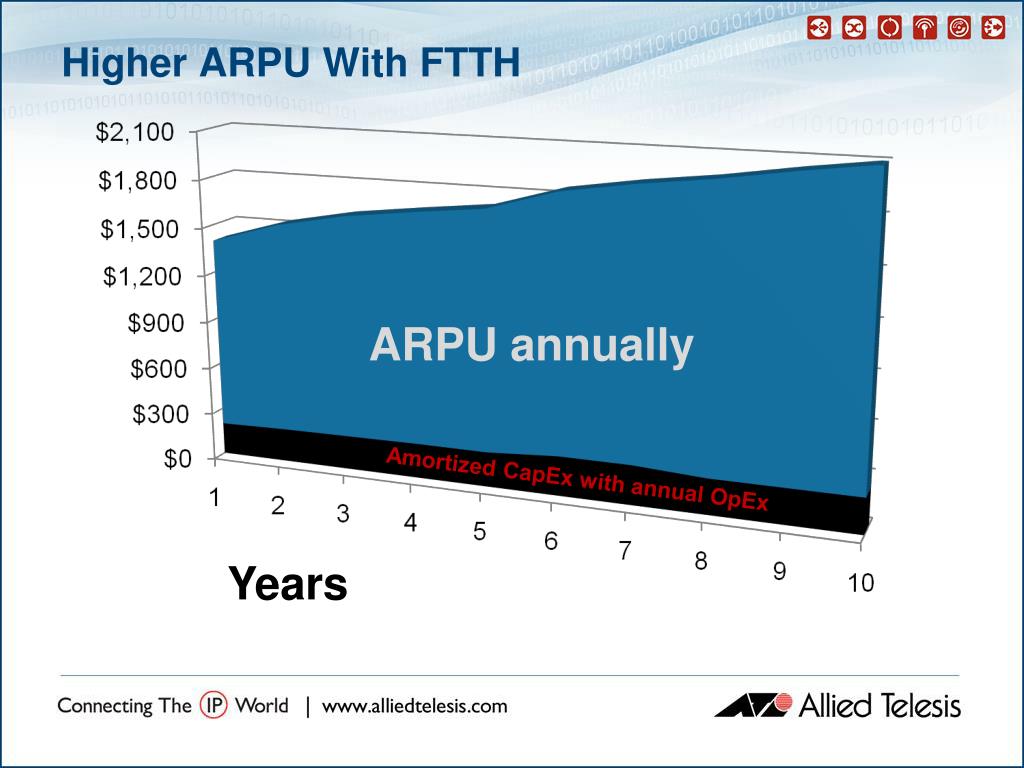 Higher ARPU With FTTH

$2,100
$1,800
$1,500
$1,200
$900
$600
$300
$0

ARPU annually

Amortized CapEx with annual OpEx

1 2 3 4 5 6 7 8 9 10

Years

Connecting The IP World | www.alliedtelesis.com

Allied Telesis